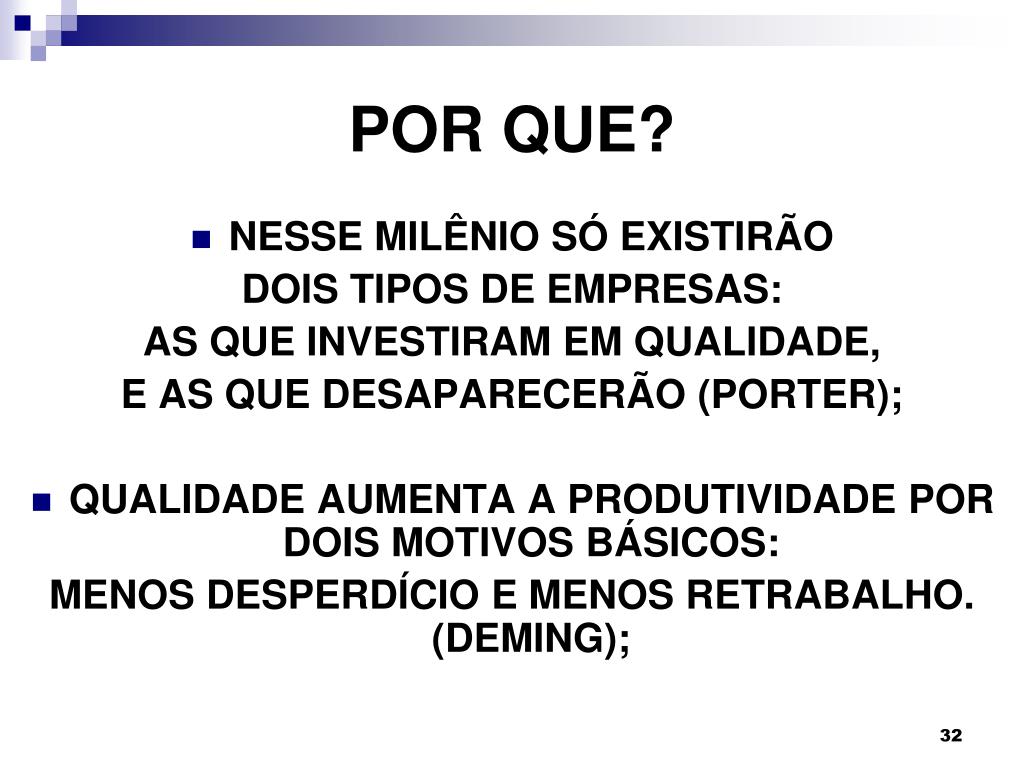 POR QUE?

NESSE MILÊNIO SÓ EXISTIRÃO DOIS TIPOS DE EMPRESAS: AS QUE INVESTIRAM EM QUALIDADE, E AS QUE DESAPARECERÃO (PORTER);

QUALIDADE AUMENTA A PRODUTIVIDADE POR DOIS MOTIVOS BÁSICOS: MENOS DESPERDÍCIO E MENOS RETRABALHO. (DEMING);

32